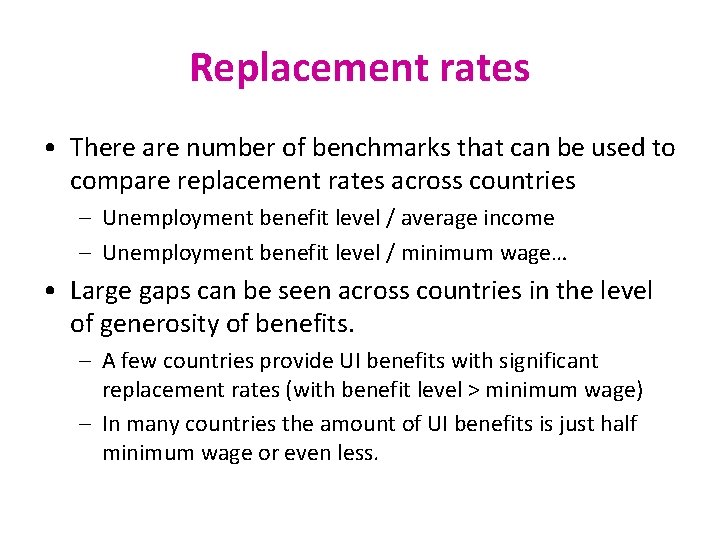 Replacement rates

• There are number of benchmarks that can be used to compare replacement rates across countries

– Unemployment benefit level / average income

– Unemployment benefit level / minimum wage…

• Large gaps can be seen across countries in the level of generosity of benefits.

– A few countries provide UI benefits with significant replacement rates (with benefit level > minimum wage)

– In many countries the amount of UI benefits is just half minimum wage or even less.